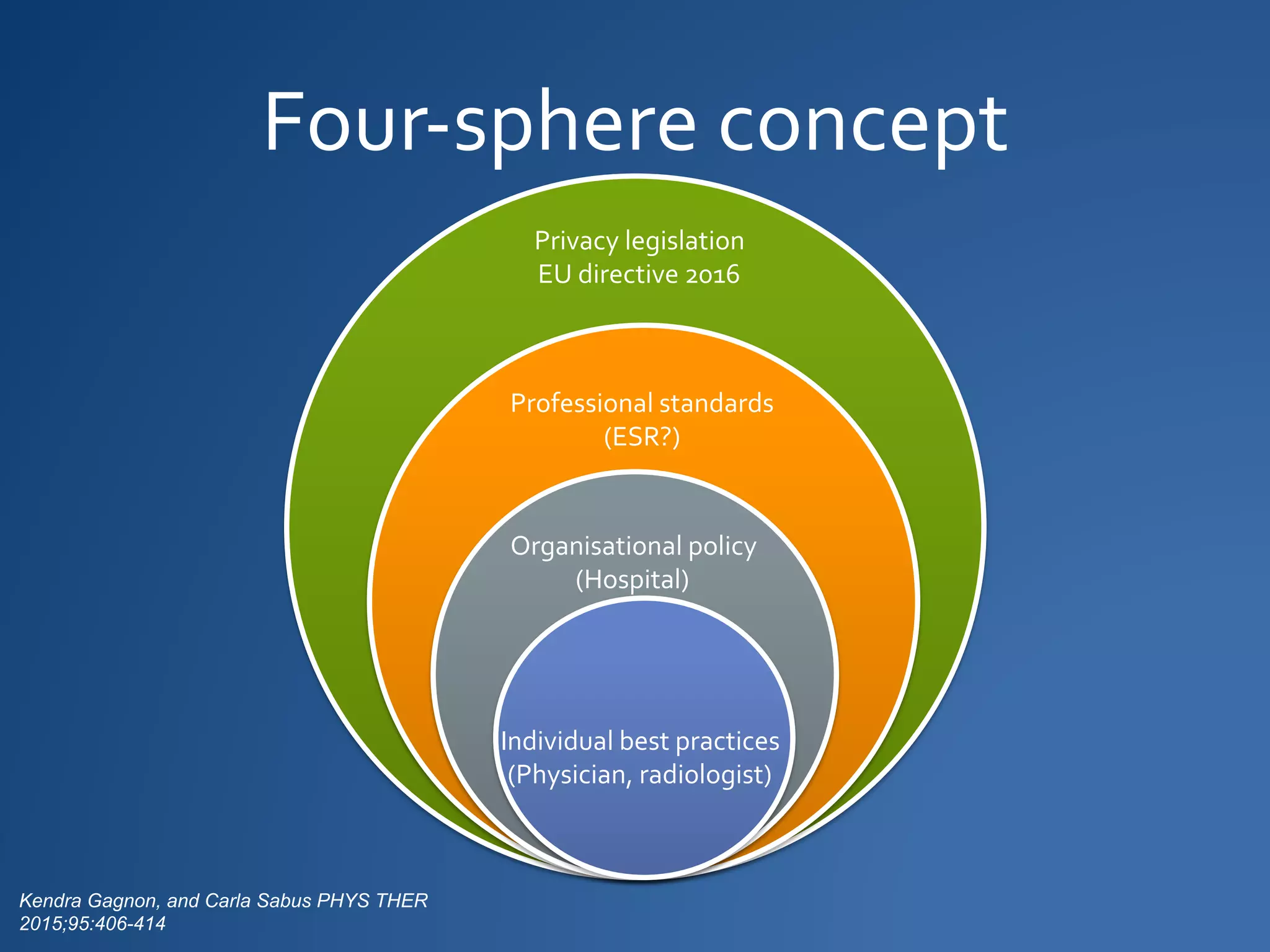 Four-sphere concept

Privacy legislation
EU directive 2016

Professional standards
(ESR?)

Organisational policy
(Hospital)

Individual best practices
(Physician, radiologist)

Kendra Gagnon, and Carla Sabus PHYS THER 2015;95:406-414